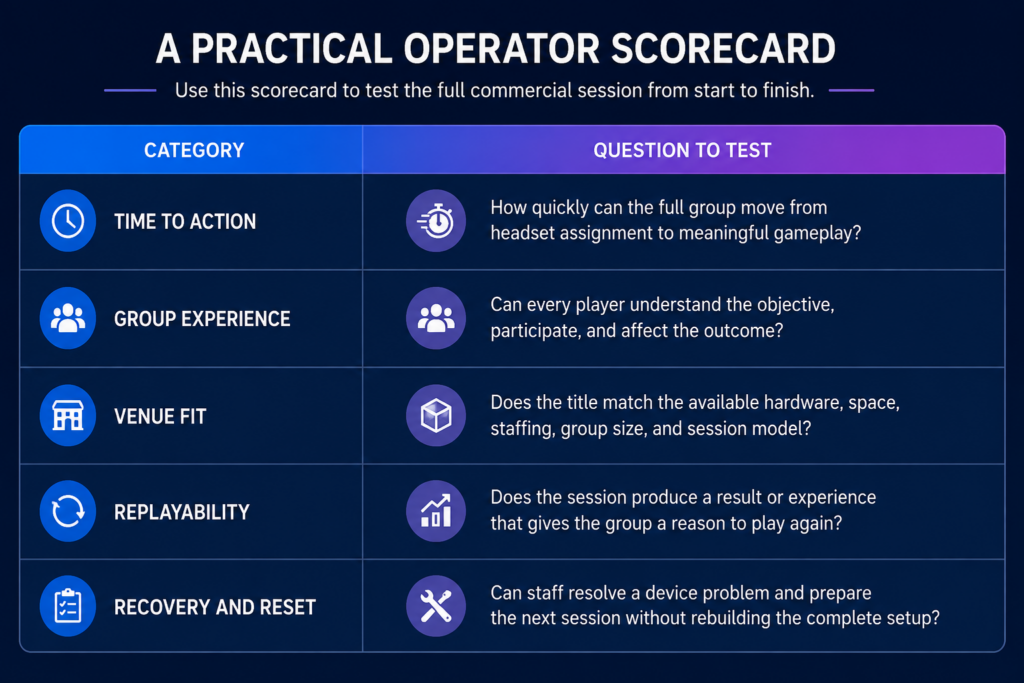 A PRACTICAL OPERATOR SCORECARD

Use this scorecard to test the full commercial session from start to finish.

| CATEGORY | QUESTION TO TEST |
|---|---|
| TIME TO ACTION | How quickly can the full group move from headset assignment to meaningful gameplay? |
| GROUP EXPERIENCE | Can every player understand the objective, participate, and affect the outcome? |
| VENUE FIT | Does the title match the available hardware, space, staffing, group size, and session model? |
| REPLAYABILITY | Does the session produce a result or experience that gives the group a reason to play again? |
| RECOVERY AND RESET | Can staff resolve a device problem and prepare the next session without rebuilding the complete setup? |